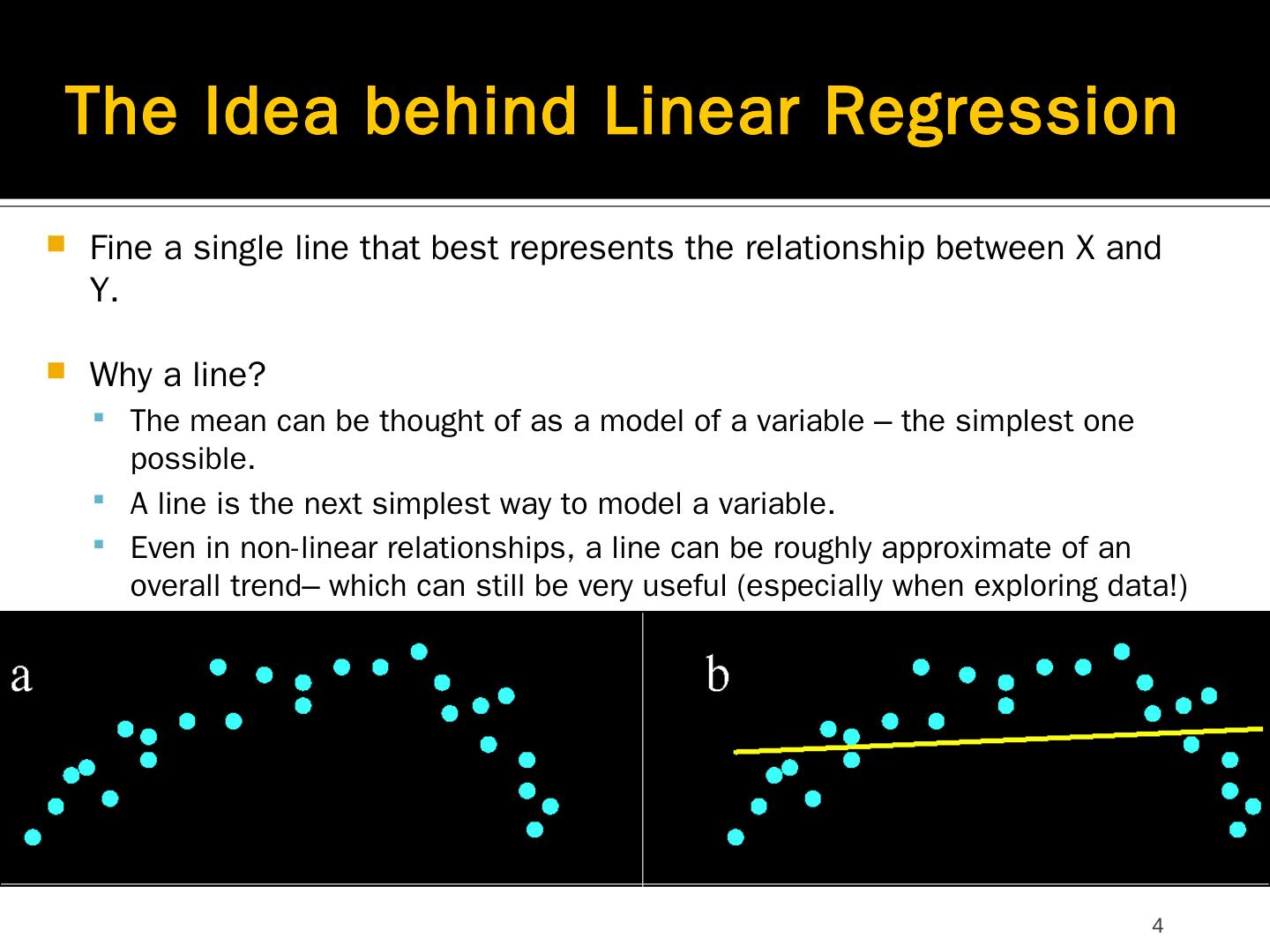 The Idea behind Linear Regression

Fine a single line that best represents the relationship between X and Y.

Why a line?

The mean can be thought of as a model of a variable – the simplest one possible.

A line is the next simplest way to model a variable.

Even in non-linear relationships, a line can be roughly approximate of an overall trend– which can still be very useful (especially when exploring data!)

a

b

4